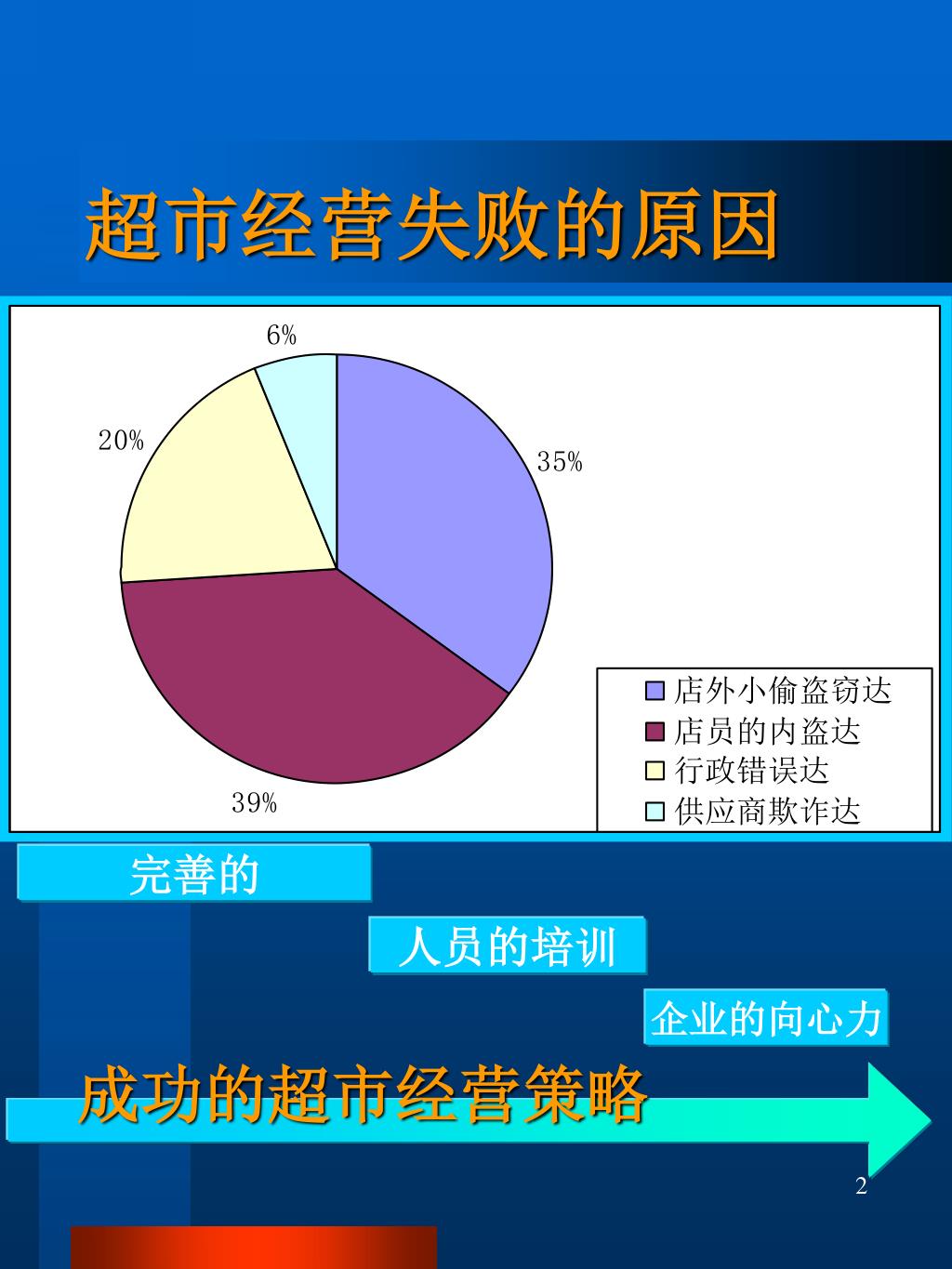 超市经营失败的原因

6%

20%

35%

39%

店外小偷盗窃达
店员的内盗达
行政错误达
供应商欺诈达

完善的

人员的培训

企业的向心力

成功的超市经营策略

2